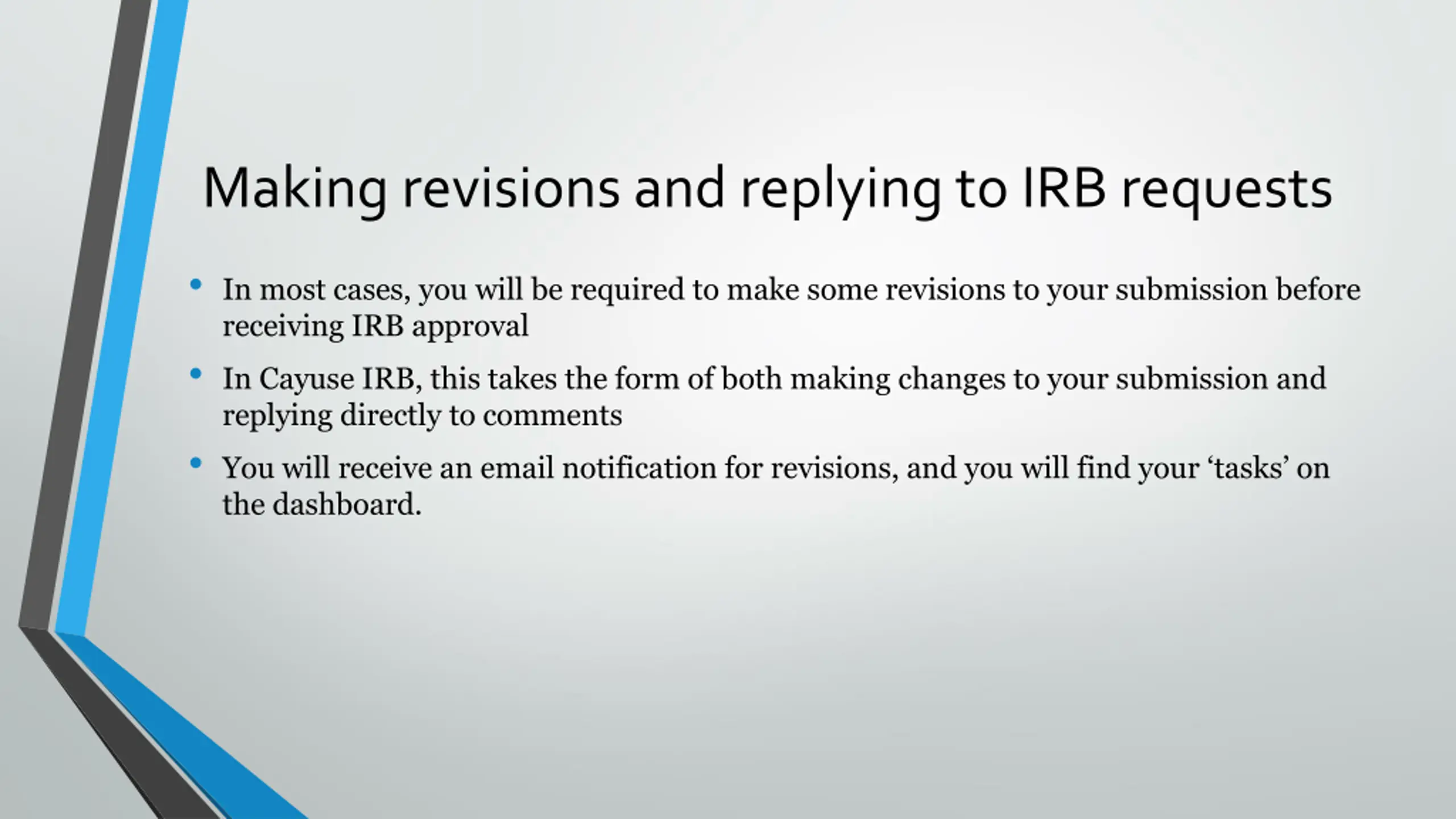 Making revisions and replying to IRB requests

• In most cases, you will be required to make some revisions to your submission before receiving IRB approval

• In Cayuse IRB, this takes the form of both making changes to your submission and replying directly to comments

• You will receive an email notification for revisions, and you will find your ‘tasks’ on the dashboard.